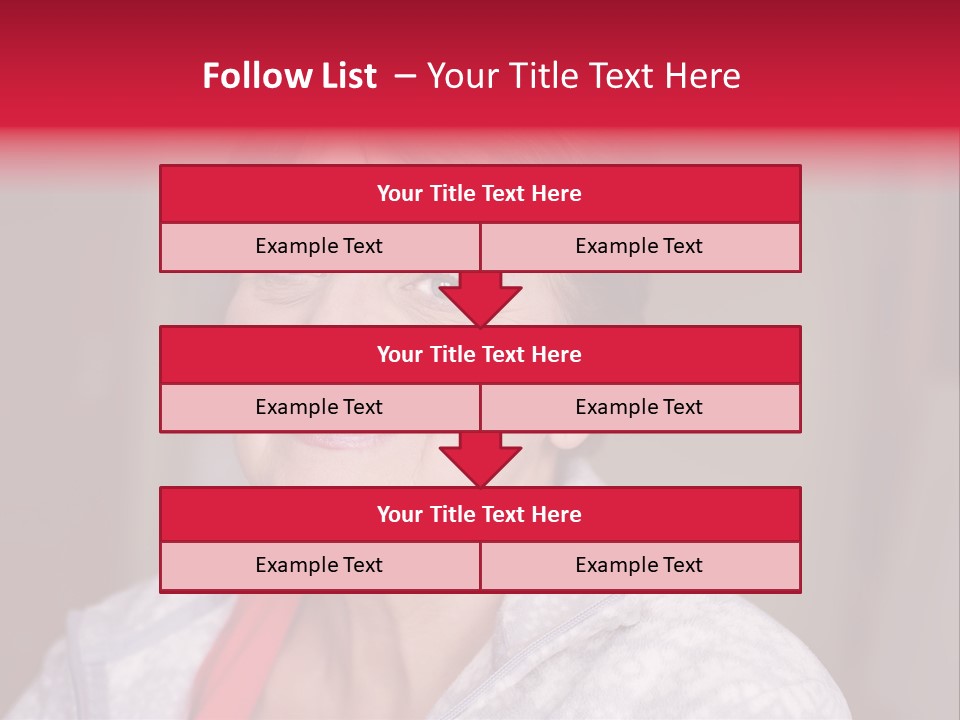 Follow List – Your Title Text Here

Your Title Text Here

Example Text

Example Text

Your Title Text Here

Example Text

Example Text

Your Title Text Here

Example Text

Example Text